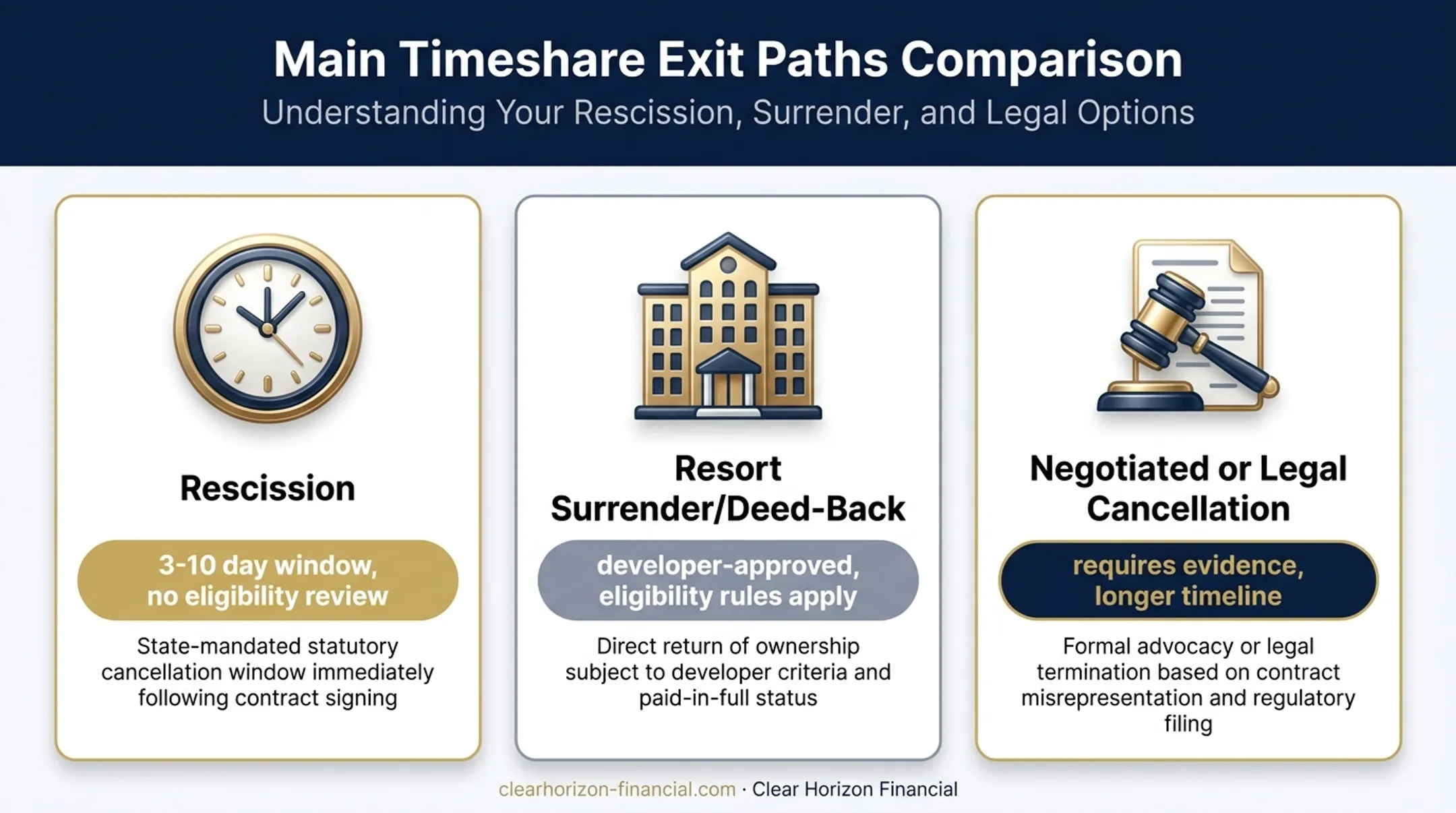 Main Timeshare Exit Paths Comparison

Understanding Your Rescission, Surrender, and Legal Options

Rescission

3-10 day window, no eligibility review

State-mandated statutory cancellation window immediately following contract signing

Resort Surrender/Deed-Back

developer-approved, eligibility rules apply

Direct return of ownership subject to developer criteria and paid-in-full status

Negotiated or Legal Cancellation

requires evidence, longer timeline

Formal advocacy or legal termination based on contract misrepresentation and regulatory filing

clearhorizon-financial.com · Clear Horizon Financial